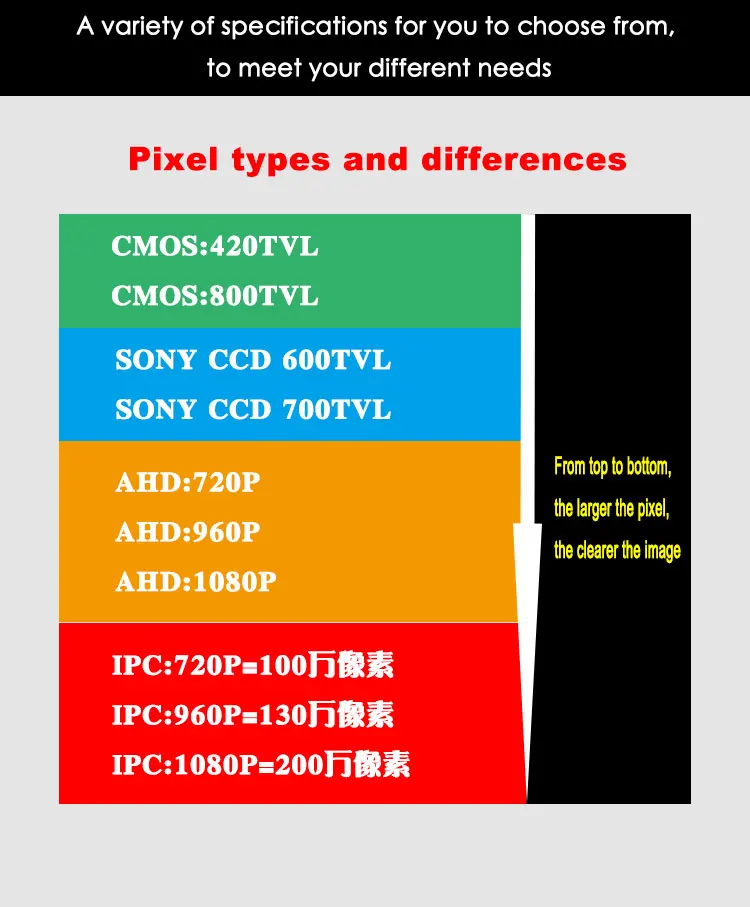 A variety of specifications for you to choose from, to meet your different needs

Pixel types and differences

CMOS:420TVL
CMOS:800TVL

SONY CCD 600TVL
SONY CCD 700TVL

AHD:720P
AHD:960P
AHD:1080P

IPC:720P=100万像素
IPC:960P=130万像素
IPC:1080P=200万像素

From top to bottom, the larger the pixel, the clearer the image